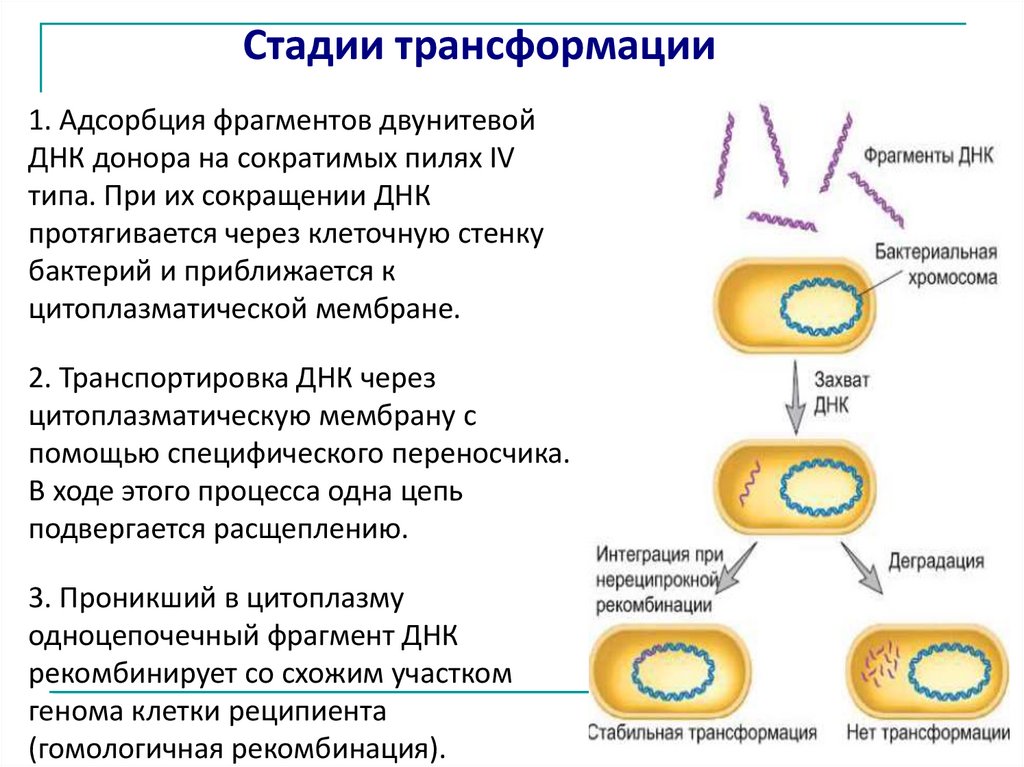 Стадии трансформации

1. Адсорбция фрагментов двунитевой ДНК донора на сократимых пилях IV типа. При их сокращении ДНК протягивается через клеточную стенку бактерий и приближается к цитоплазматической мембране.

2. Транспортировка ДНК через цитоплазматическую мембрану с помощью специфического переносчика. В ходе этого процесса одна цепь подвергается расщеплению.

3. Проникший в цитоплазму одноцепочечный фрагмент ДНК рекомбинирует со схожим участком генома клетки реципиента (гомологичная рекомбинация).

Фрагменты ДНК

Бактериальная хромосома

Захват ДНК

Интеграция при нереципрокной рекомбинации

Деградация

Стабильная трансформация

Нет трансформации